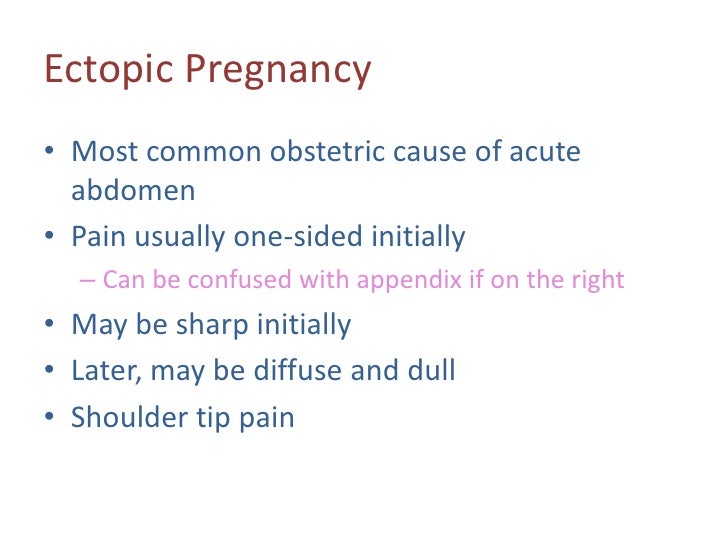 Ectopic Pregnancy

• Most common obstetric cause of acute abdomen
• Pain usually one-sided initially
– Can be confused with appendix if on the right
• May be sharp initially
• Later, may be diffuse and dull
• Shoulder tip pain